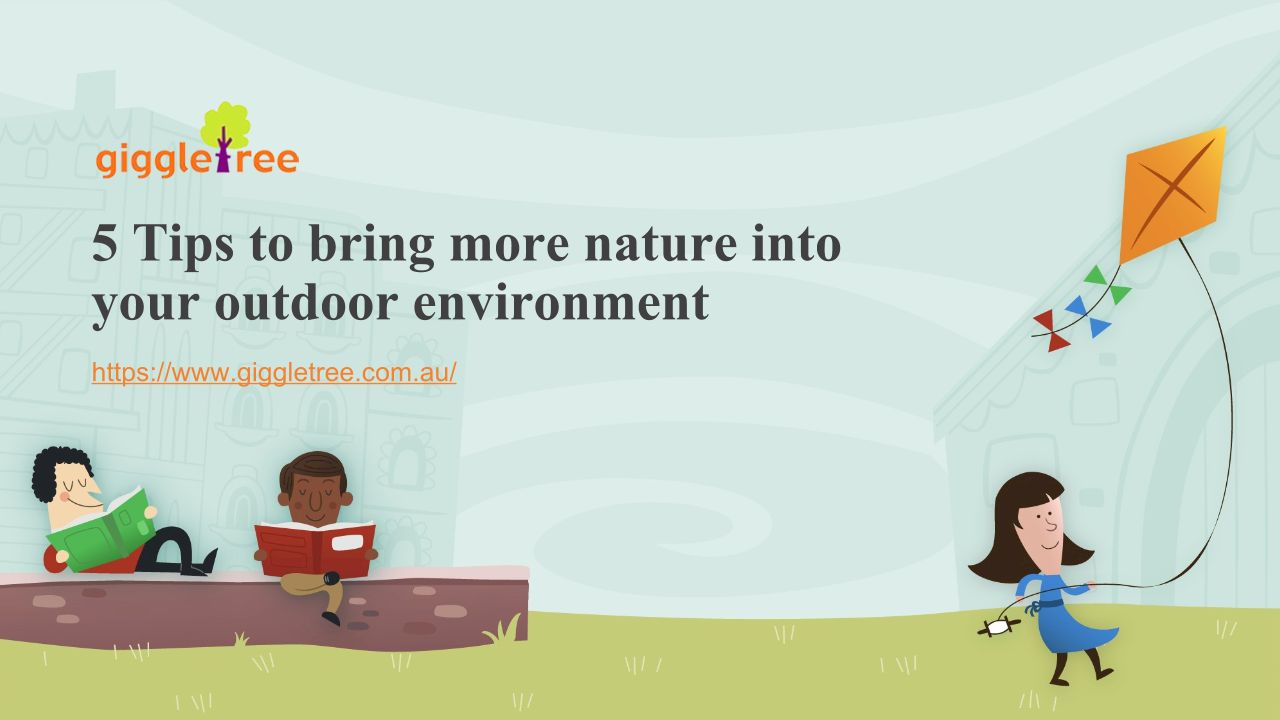 giggletree

5 Tips to bring more nature into your outdoor environment

https://www.giggletree.com.au/